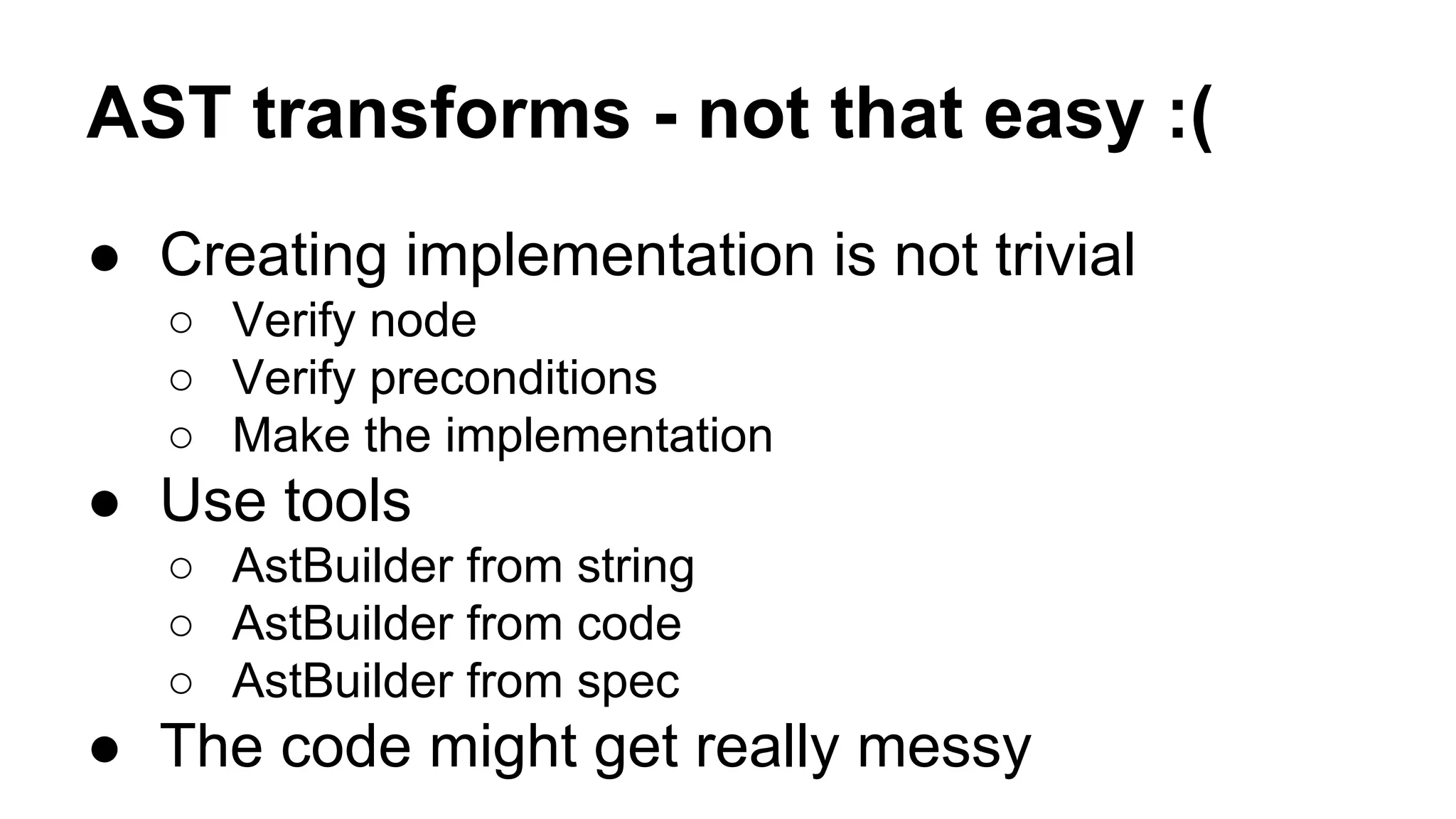 AST transforms - not that easy :(

● Creating implementation is not trivial
  ○ Verify node
  ○ Verify preconditions
  ○ Make the implementation
● Use tools
  ○ AstBuilder from string
  ○ AstBuilder from code
  ○ AstBuilder from spec
● The code might get really messy